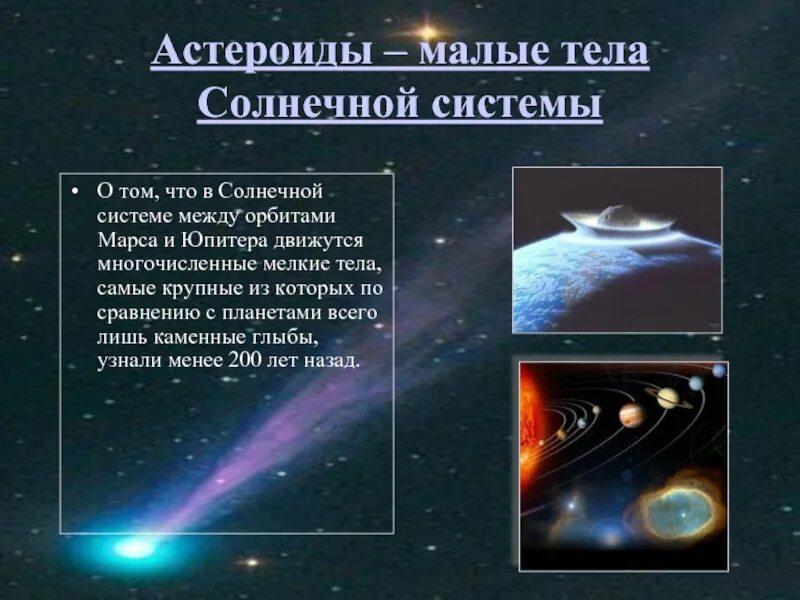 Астероиды – малые тела Солнечной системы

• О том, что в Солнечной системе между орбитами Марса и Юпитера движутся многочисленные мелкие тела, самые крупные из которых по сравнению с планетами всего лишь каменные глыбы, узнали менее 200 лет назад.